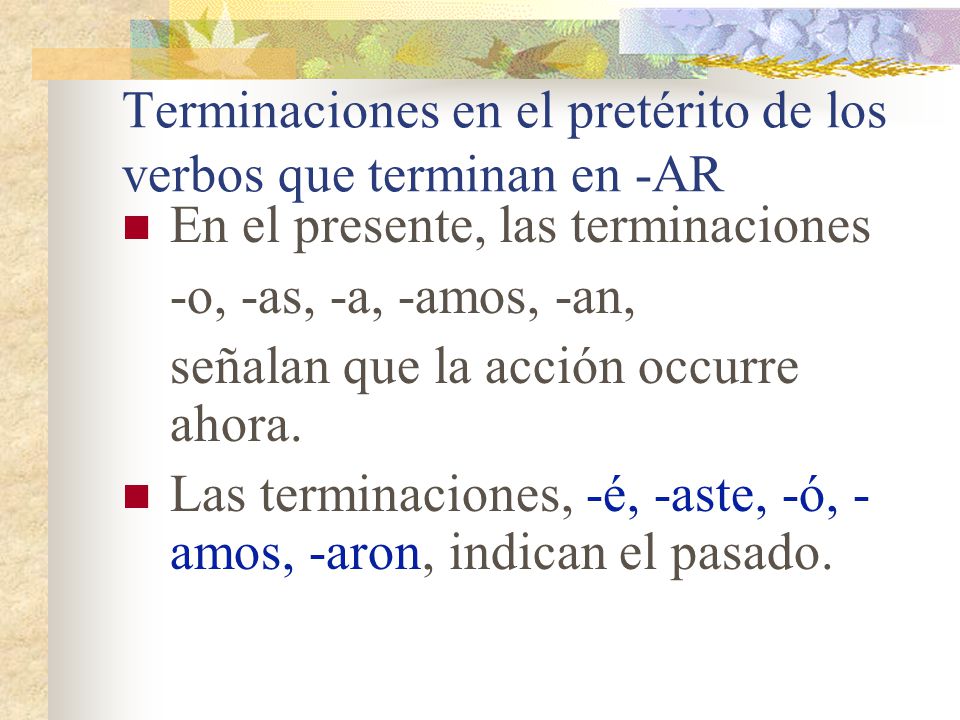 Terminaciones en el pretérito de los verbos que terminan en -AR

En el presente, las terminaciones
-o, -as, -a, -amos, -an,
señalan que la acción occurre ahora.

Las terminaciones, -é, -aste, -ó, -amos, -aron, indican el pasado.